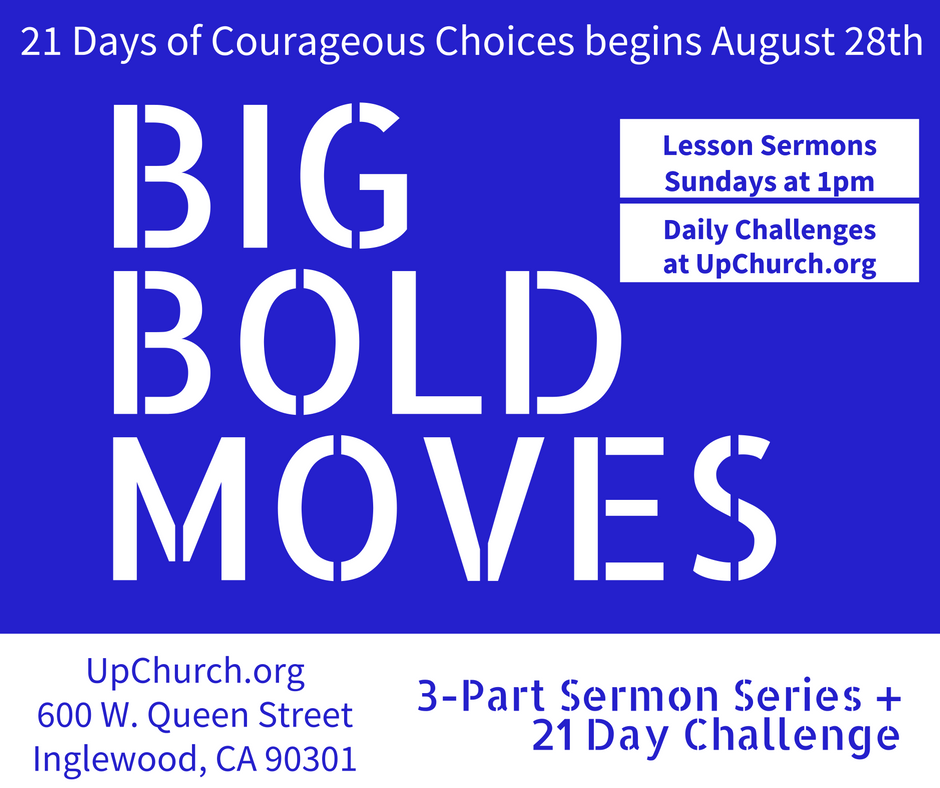 21 Days of Courageous Choices begins August 28th

BIG
BOLD
MOVES

Lesson Sermons
Sundays at 1pm

Daily Challenges
at UpChurch.org

UpChurch.org
600 W. Queen Street
Inglewood, CA 90301

3-Part Sermon Series +
21 Day Challenge